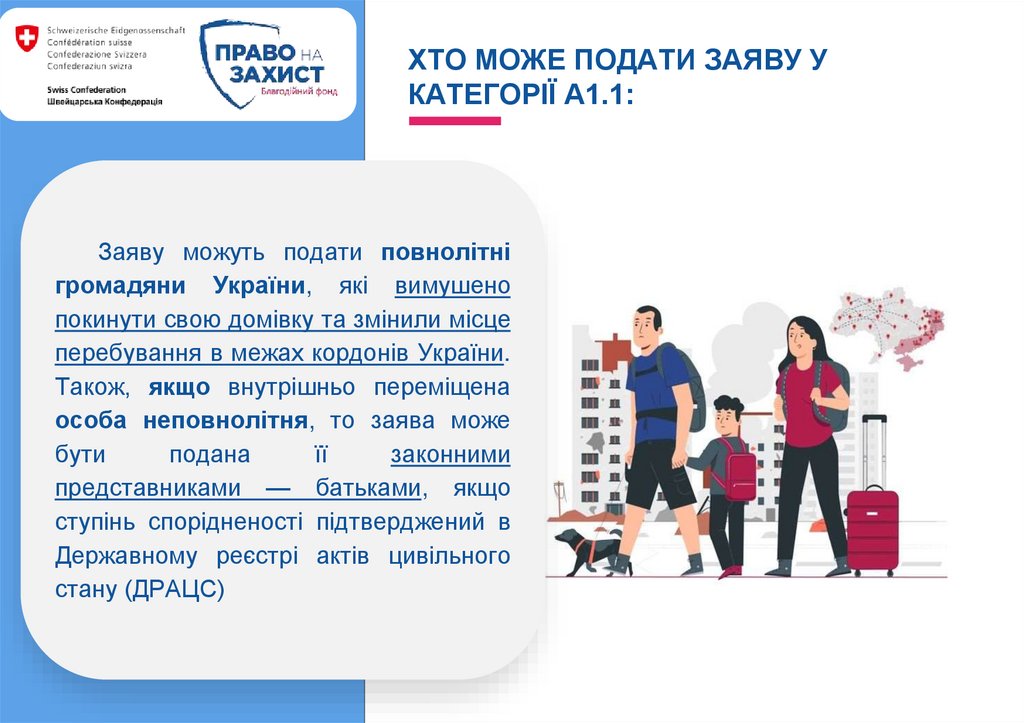 Schweizerische Eidgenossenschaft
Confédération suisse
Confederazione Svizzera
Confederaziun svizra

Swiss Confederation
Швейцарська Конфедерація

ПРАВО НА ЗАХИСТ
Благодійний фонд

ХТО МОЖЕ ПОДАТИ ЗАЯВУ У КАТЕГОРІЇ А1.1:

Заяву можуть подати повнолітні громадяни України, які вимушено покинути свою домівку та змінили місце перебування в межах кордонів України. Також, якщо внутрішньо переміщена особа неповнолітня, то заява може бути подана її законними представниками — батьками, якщо ступінь спорідненості підтверджений в Державному реєстрі актів цивільного стану (ДРАЦС)